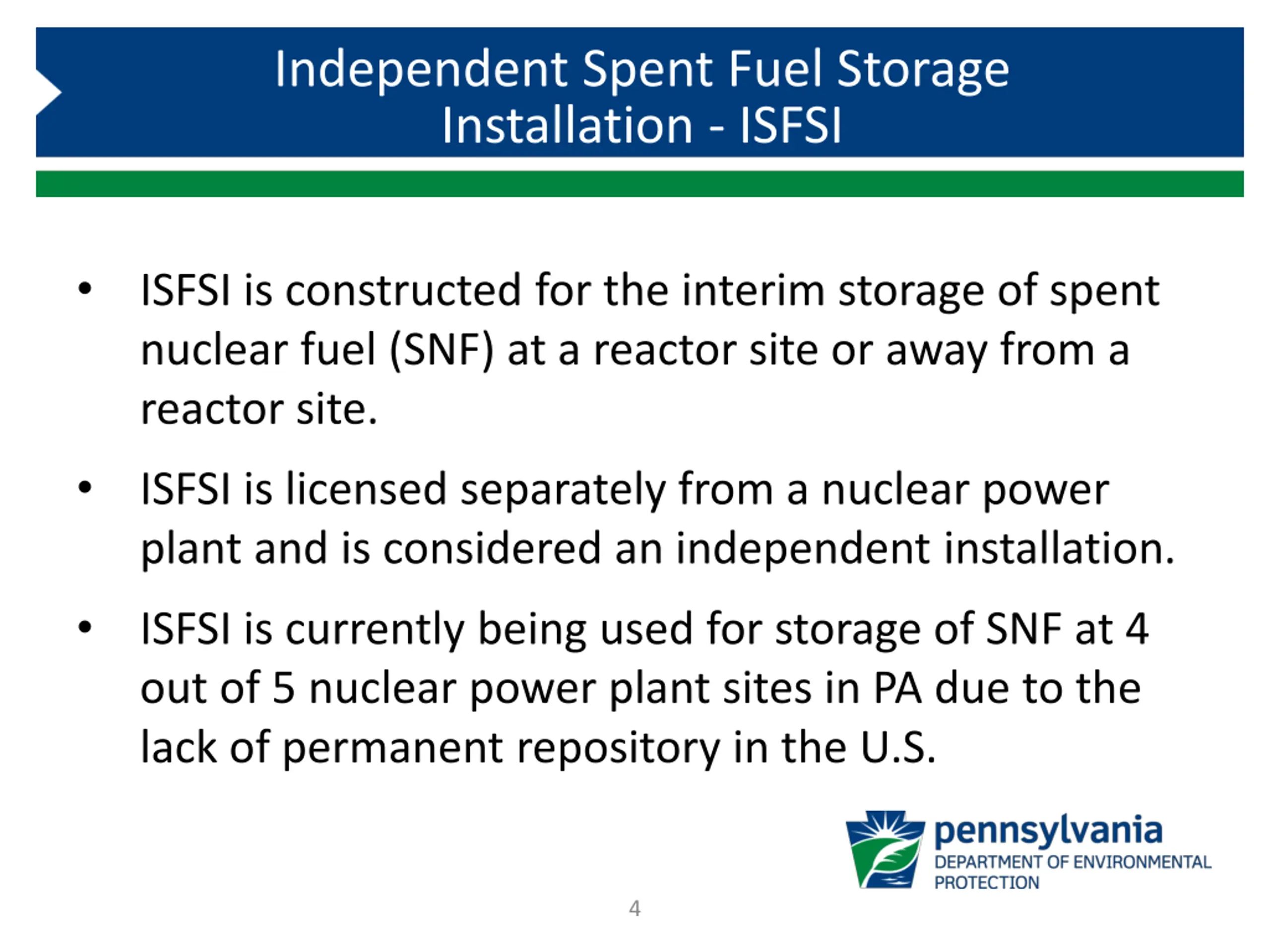 Independent Spent Fuel Storage Installation - ISFSI

• ISFSI is constructed for the interim storage of spent nuclear fuel (SNF) at a reactor site or away from a reactor site.

• ISFSI is licensed separately from a nuclear power plant and is considered an independent installation.

• ISFSI is currently being used for storage of SNF at 4 out of 5 nuclear power plant sites in PA due to the lack of permanent repository in the U.S.

pennsylvania
DEPARTMENT OF ENVIRONMENTAL PROTECTION

4